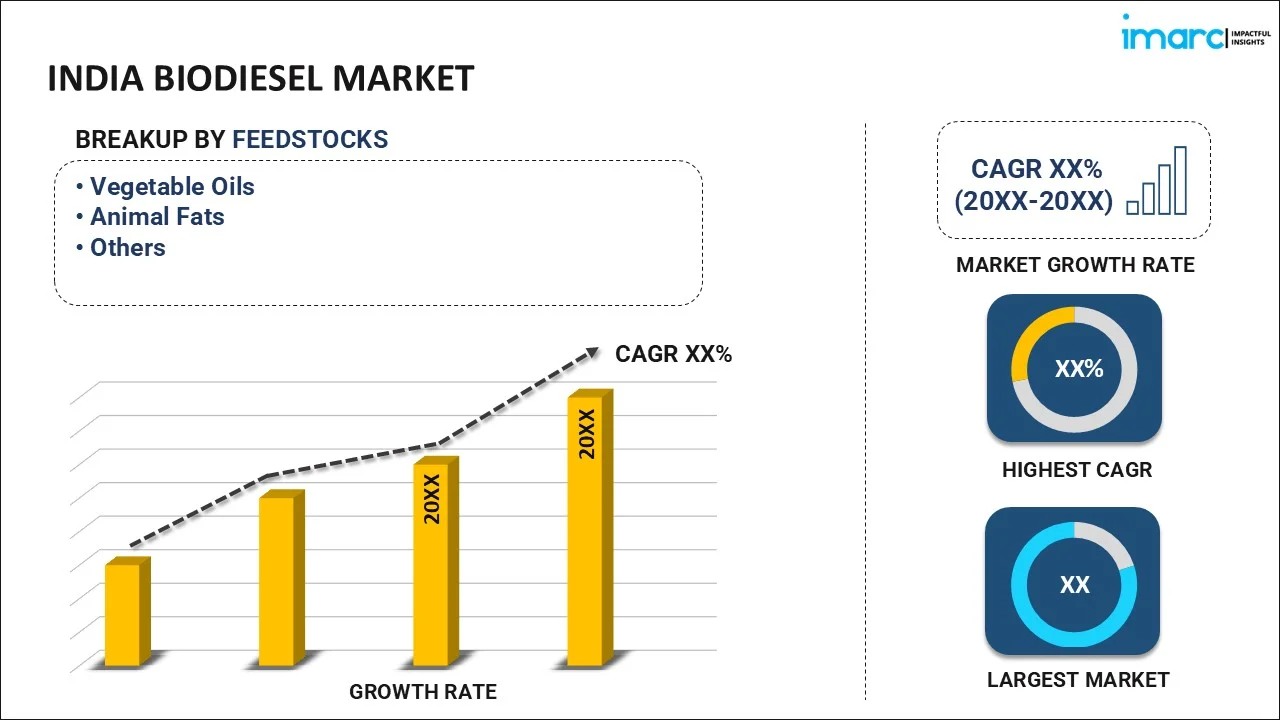 imarc IMPACTFUL INSIGHTS

INDIA BIODIESEL MARKET

BREAKUP BY FEEDSTOCKS

• Vegetable Oils
• Animal Fats
• Others

CAGR XX%

20XX

20XX

GROWTH RATE

CAGR XX%
(20XX-20XX)

MARKET GROWTH RATE

XX%

HIGHEST CAGR

XX

LARGEST MARKET